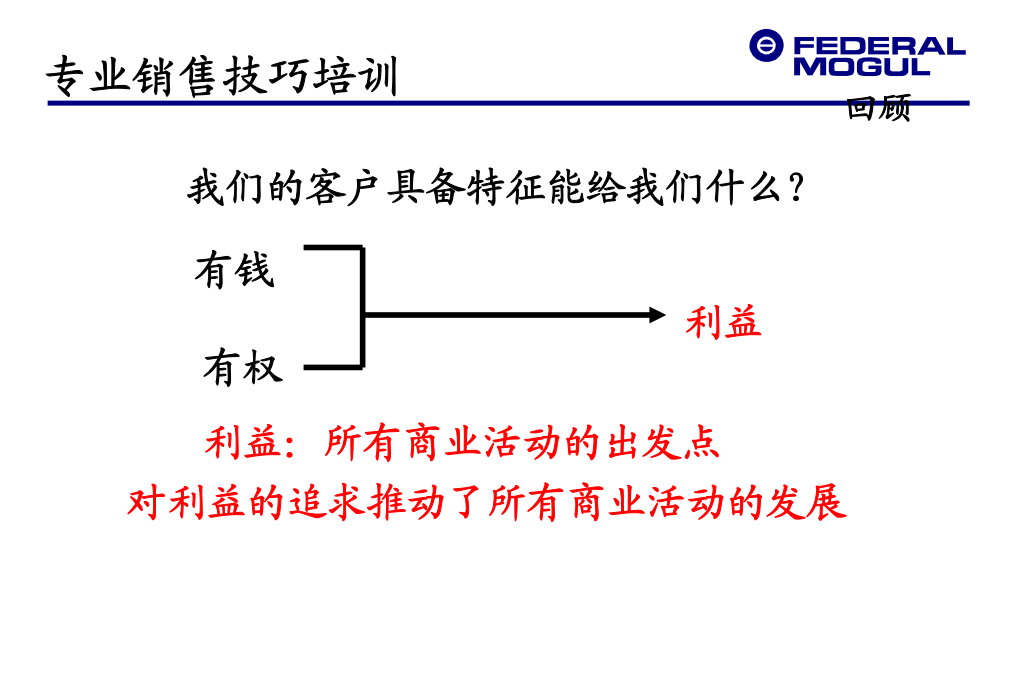 专业销售技巧培训

FEDERAL MOGUL

回顾

我们的客户具备特征能给我们什么？

有钱

有权

利益

利益：所有商业活动的出发点

对利益的追求推动了所有商业活动的发展